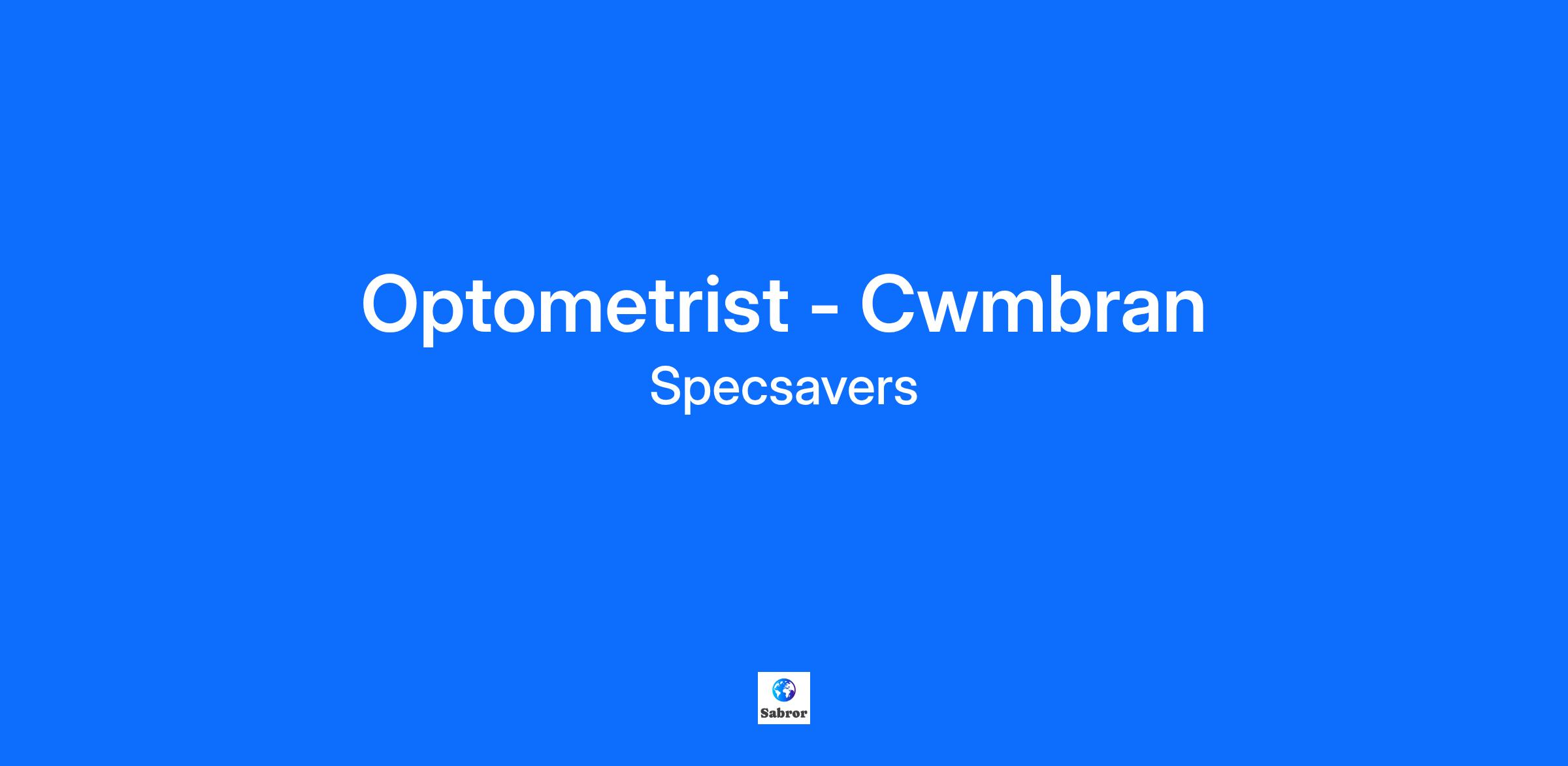 Optometrist - Cwmbran

Specsavers

Sabror